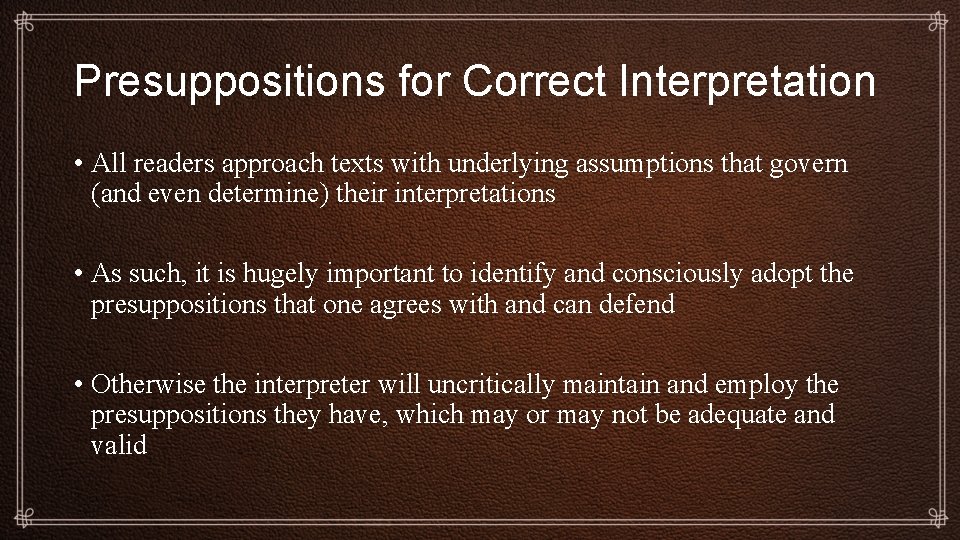 Presuppositions for Correct Interpretation

• All readers approach texts with underlying assumptions that govern (and even determine) their interpretations

• As such, it is hugely important to identify and consciously adopt the presuppositions that one agrees with and can defend

• Otherwise the interpreter will uncritically maintain and employ the presuppositions they have, which may or may not be adequate and valid